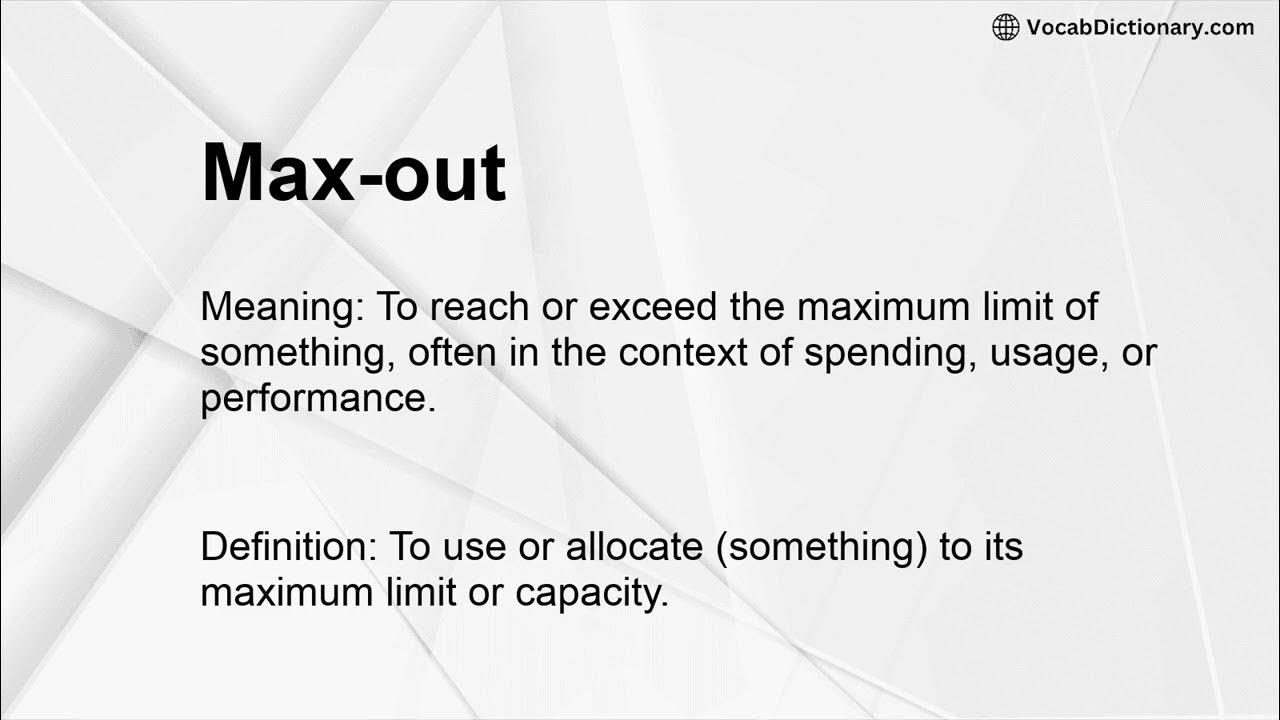 VocabDictionary.com

Max-out

Meaning: To reach or exceed the maximum limit of something, often in the context of spending, usage, or performance.

Definition: To use or allocate (something) to its maximum limit or capacity.